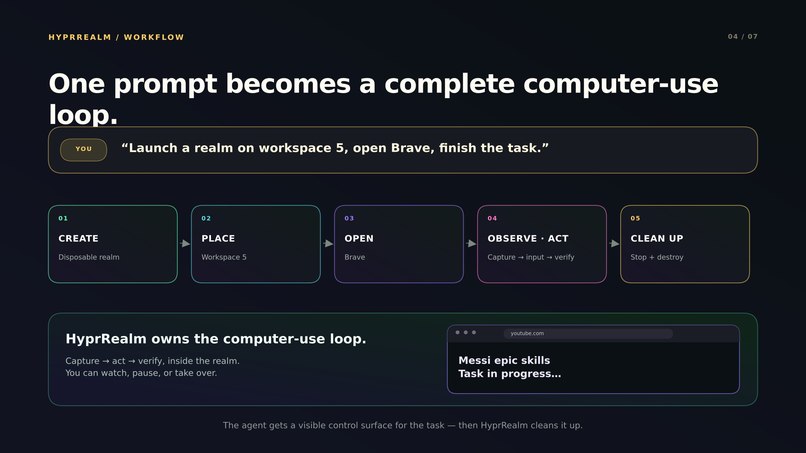 HYPRREALM / WORKFLOW

04 / 07

One prompt becomes a complete computer-use loop.

YOU

“Launch a realm on workspace 5, open Brave, finish the task.”

01
CREATE
Disposable realm

02
PLACE
Workspace 5

03
OPEN
Brave

04
OBSERVE · ACT
Capture → input → verify

05
CLEAN UP
Stop + destroy

HyprRealm owns the computer-use loop.

Capture → act → verify, inside the realm.
You can watch, pause, or take over.

youtube.com

Messi epic skills
Task in progress...

The agent gets a visible control surface for the task — then HyprRealm cleans it up.